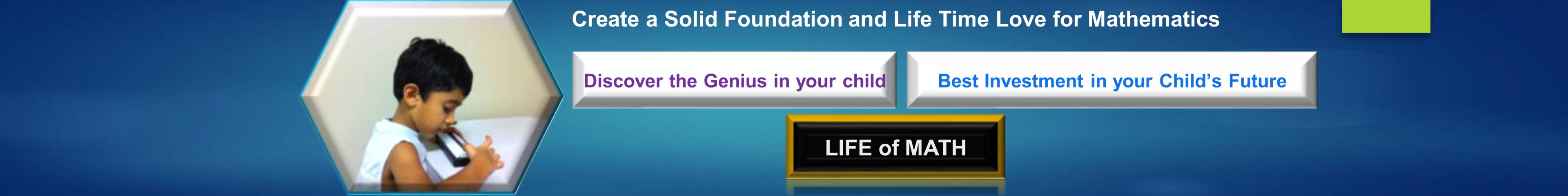 Create a Solid Foundation and Life Time Love for Mathematics

Discover the Genius in your child

Best Investment in your Child's Future

LIFE of MATH